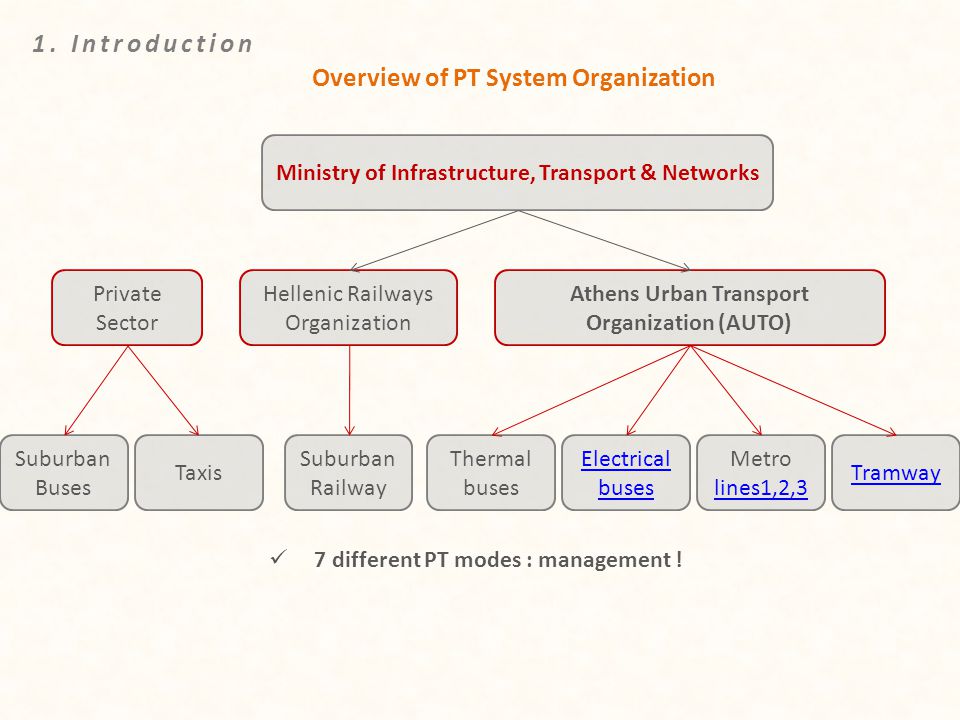 1. Introduction

Overview of PT System Organization

Ministry of Infrastructure, Transport & Networks

Private Sector

Hellenic Railways Organization

Athens Urban Transport Organization (AUTO)

Suburban Buses

Taxis

Suburban Railway

Thermal buses

Electrical buses

Metro lines1,2,3

Tramway

✓ 7 different PT modes : management !